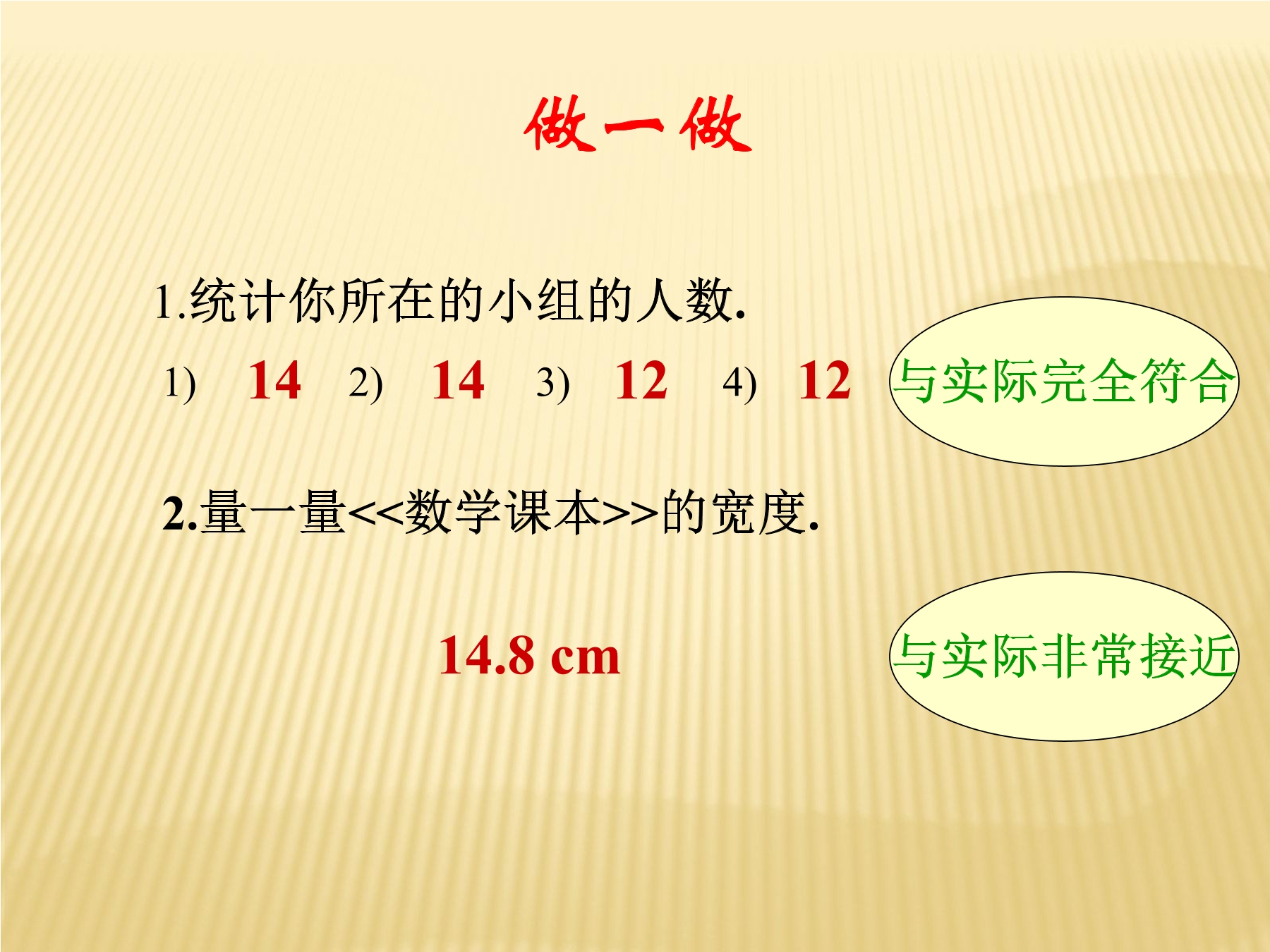 做一做

1.统计你所在的小组的人数.

1) 14 2) 14 3) 12 4) 12

与实际完全符合

2.量一量<<数学课本>>的宽度.

14.8 cm

与实际非常接近